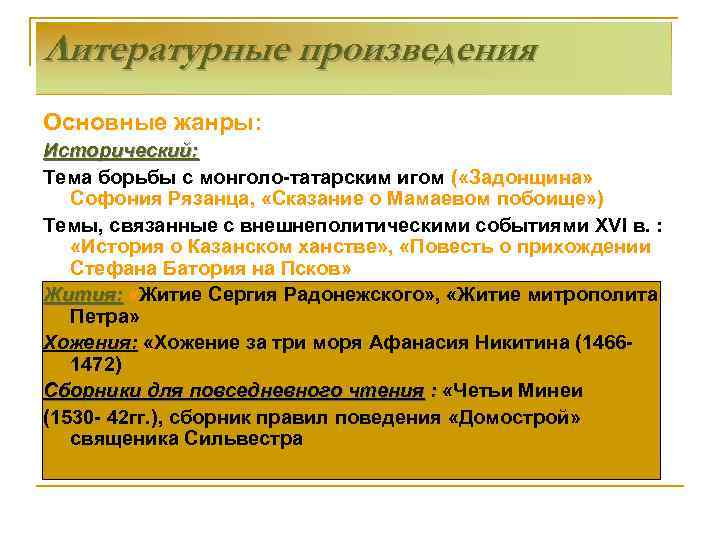 Литературные произведения

Основные жанры:

Исторический:

Тема борьбы с монголо-татарским игом («Задонщина» Софония Рязанца, «Сказание о Мамаевом побоище»)

Темы, связанные с внешнеполитическими событиями XVI в. : «История о Казанском ханстве», «Повесть о прихождении Стефана Батория на Псков»

Жития: «Житие Сергия Радонежского», «Житие митрополита Петра»

Хожения: «Хожение за три моря Афанасия Никитина (1466-1472)

Сборники для повседневного чтения : «Четьи Минеи

(1530- 42гг.), сборник правил поведения «Домострой» священика Сильвестра